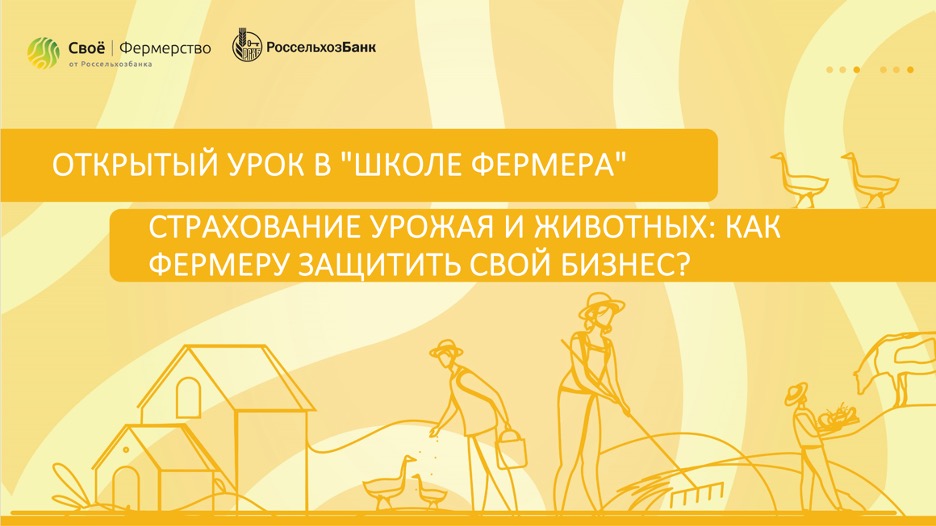 Своё | Фермерство
от Россельхозбанка

РоссельхозБанк

ОТКРЫТЫЙ УРОК В "ШКОЛЕ ФЕРМЕРА"

СТРАХОВАНИЕ УРОЖАЯ И ЖИВОТНЫХ: КАК ФЕРМЕРУ ЗАЩИТИТЬ СВОЙ БИЗНЕС?